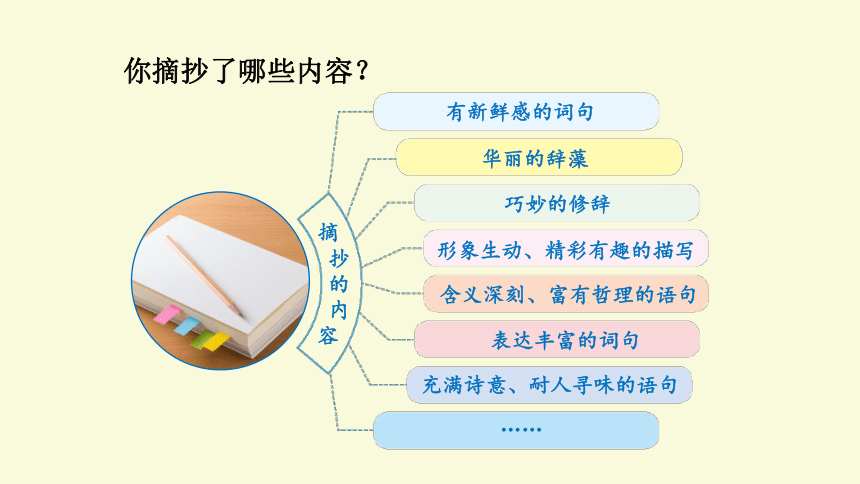 你摘抄了哪些内容？

摘抄的内容

有新鲜感的词句

华丽的辞藻

巧妙的修辞

形象生动、精彩有趣的描写

含义深刻、富有哲理的语句

表达丰富的词句

充满诗意、耐人寻味的语句

……